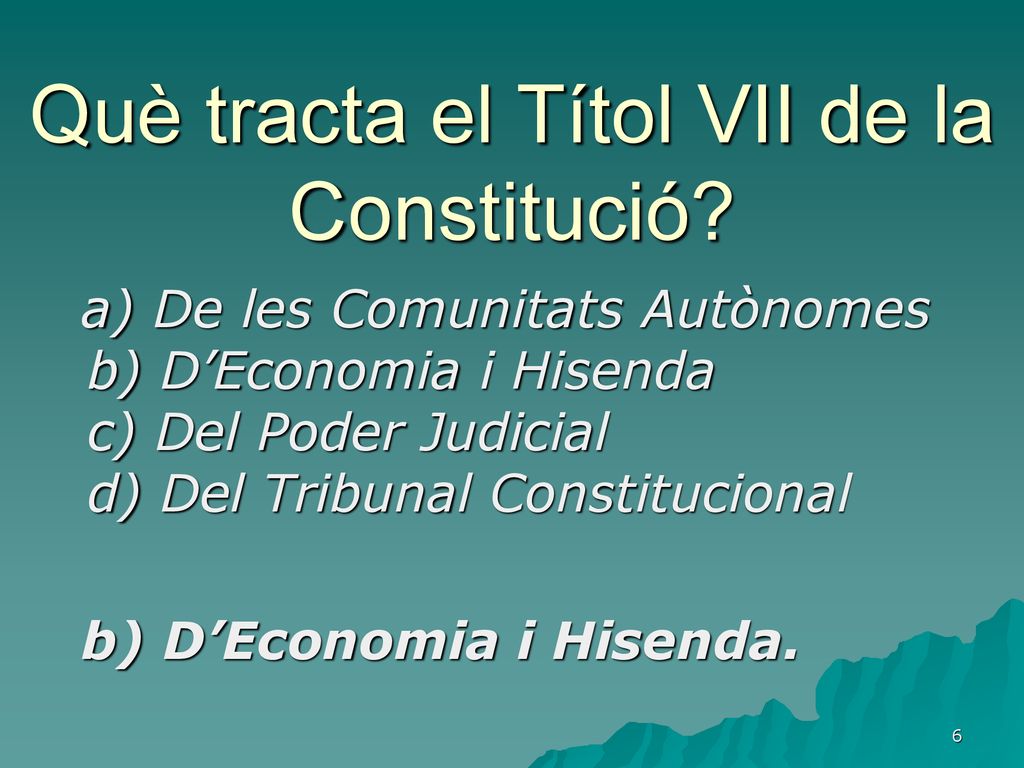 Què tracta el Títol VII de la Constitució?

a) De les Comunitats Autònomes
b) D’Economia i Hisenda
c) Del Poder Judicial
d) Del Tribunal Constitucional

b) D’Economia i Hisenda.

6